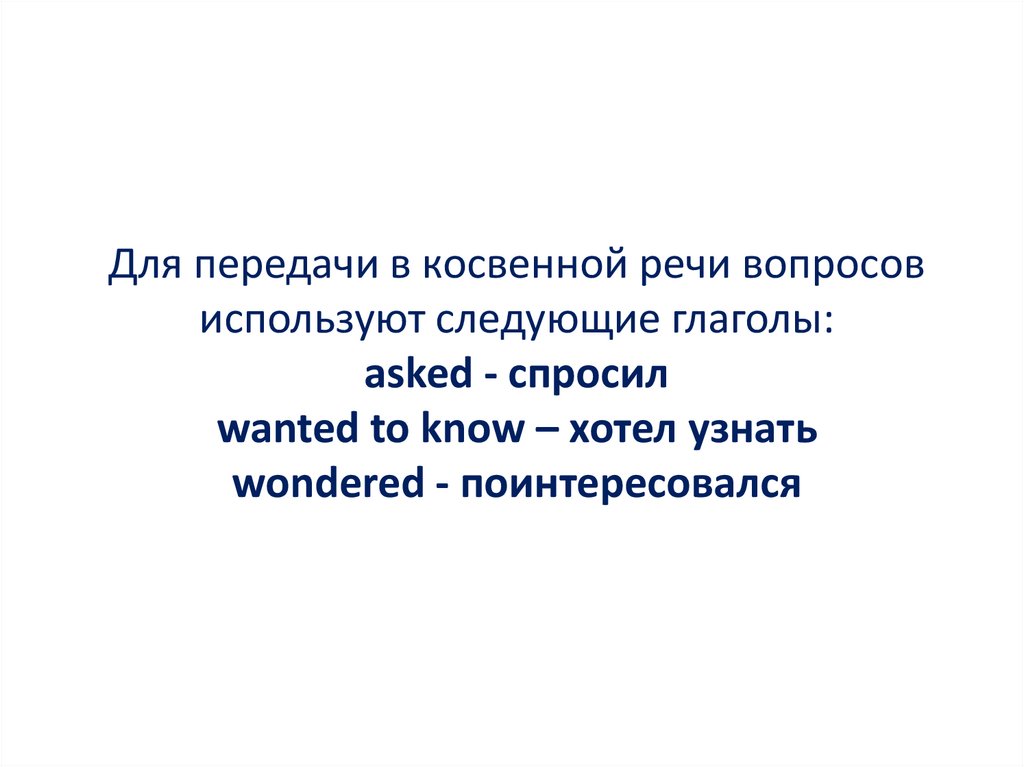 Для передачи в косвенной речи вопросов используют следующие глаголы:
asked - спросил
wanted to know – хотел узнать
wondered - поинтересовался